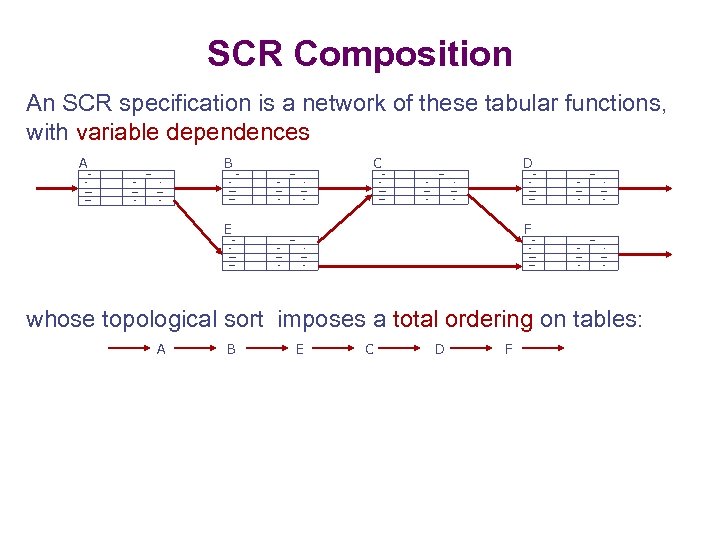 SCR Composition

An SCR specification is a network of these tabular functions, with variable dependences

A B C D E F

whose topological sort imposes a total ordering on tables:

A B E C D F